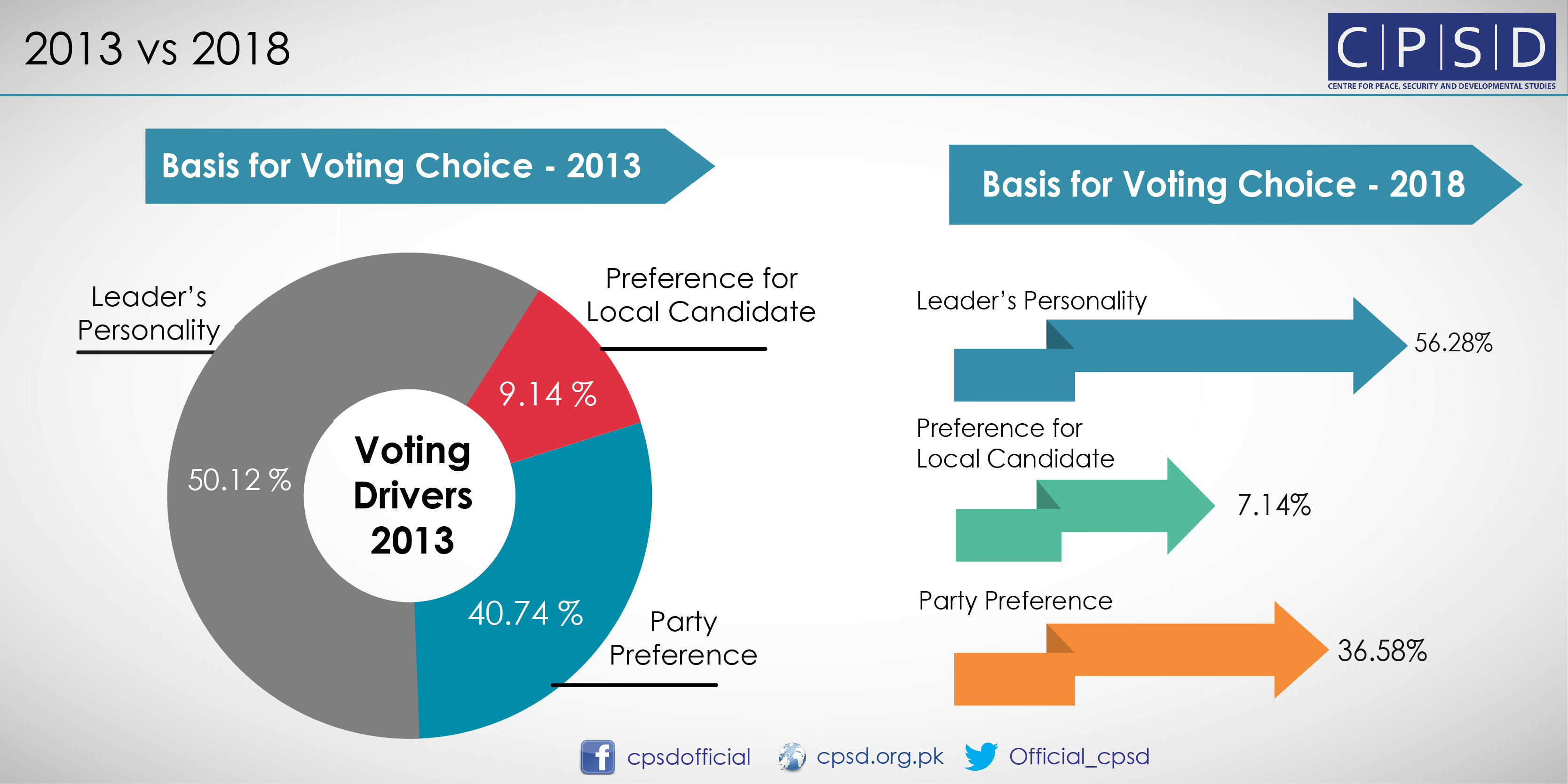 2013 vs 2018

C|P|S|D
CENTRE FOR PEACE, SECURITY AND DEVELOPMENTAL STUDIES

Basis for Voting Choice - 2013

Leader's Personality

Preference for Local Candidate

9.14 %

50.12 %

Voting Drivers 2013

40.74 %

Party Preference

Basis for Voting Choice - 2018

Leader's Personality

56.28%

Preference for Local Candidate

7.14%

Party Preference

36.58%

cpsdofficial cpsd.org.pk Official_cpsd